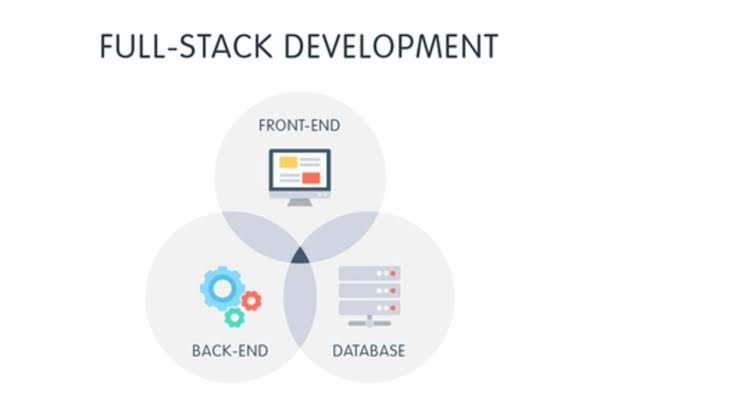 FULL-STACK DEVELOPMENT

FRONT-END

BACK-END

DATABASE